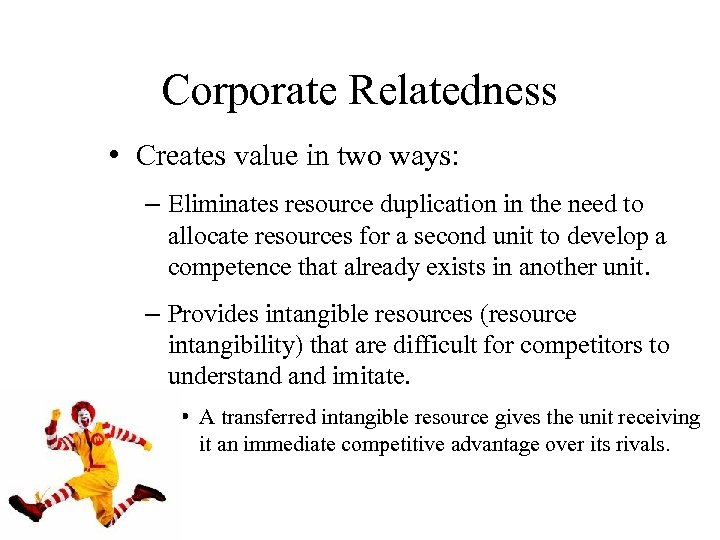 Corporate Relatedness

• Creates value in two ways:

– Eliminates resource duplication in the need to allocate resources for a second unit to develop a competence that already exists in another unit.

– Provides intangible resources (resource intangibility) that are difficult for competitors to understand and imitate.

• A transferred intangible resource gives the unit receiving it an immediate competitive advantage over its rivals.